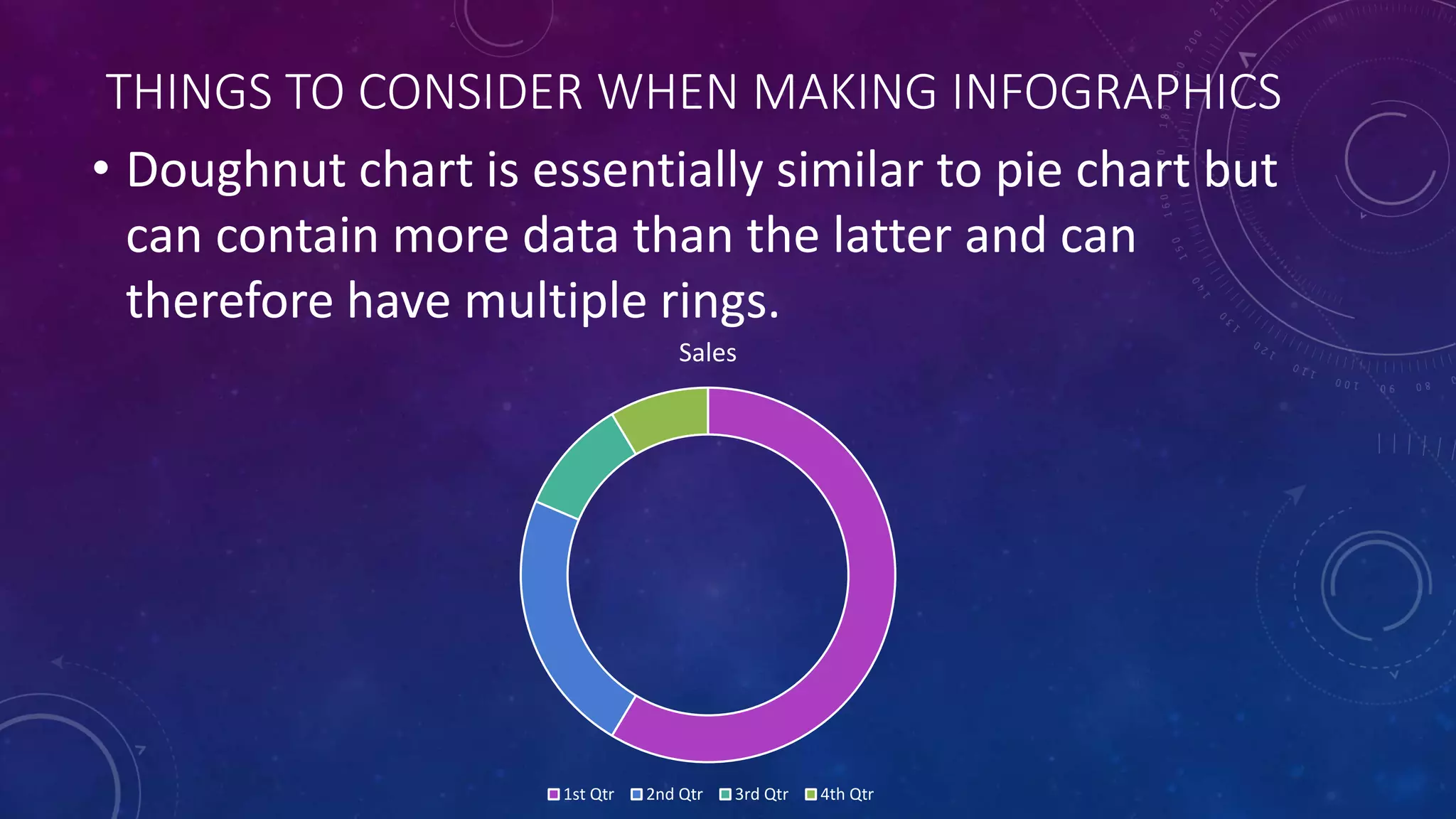 THINGS TO CONSIDER WHEN MAKING INFOGRAPHICS

• Doughnut chart is essentially similar to pie chart but can contain more data than the latter and can therefore have multiple rings.

Sales

1st Qtr 2nd Qtr 3rd Qtr 4th Qtr